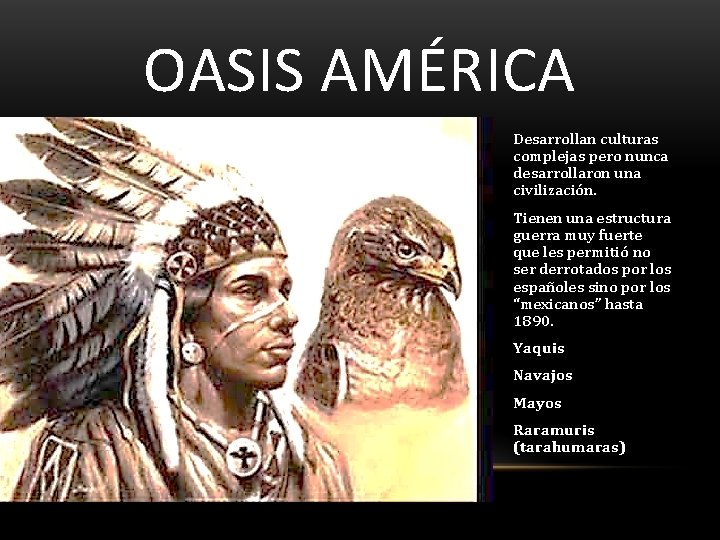 OASIS AMÉRICA

Desarrollan culturas complejas pero nunca desarrollaron una civilización.

Tienen una estructura guerra muy fuerte que les permitió no ser derrotados por los españoles sino por los "mexicanos" hasta 1890.

Yaquis

Navajos

Mayos

Raramuris (tarahumaras)